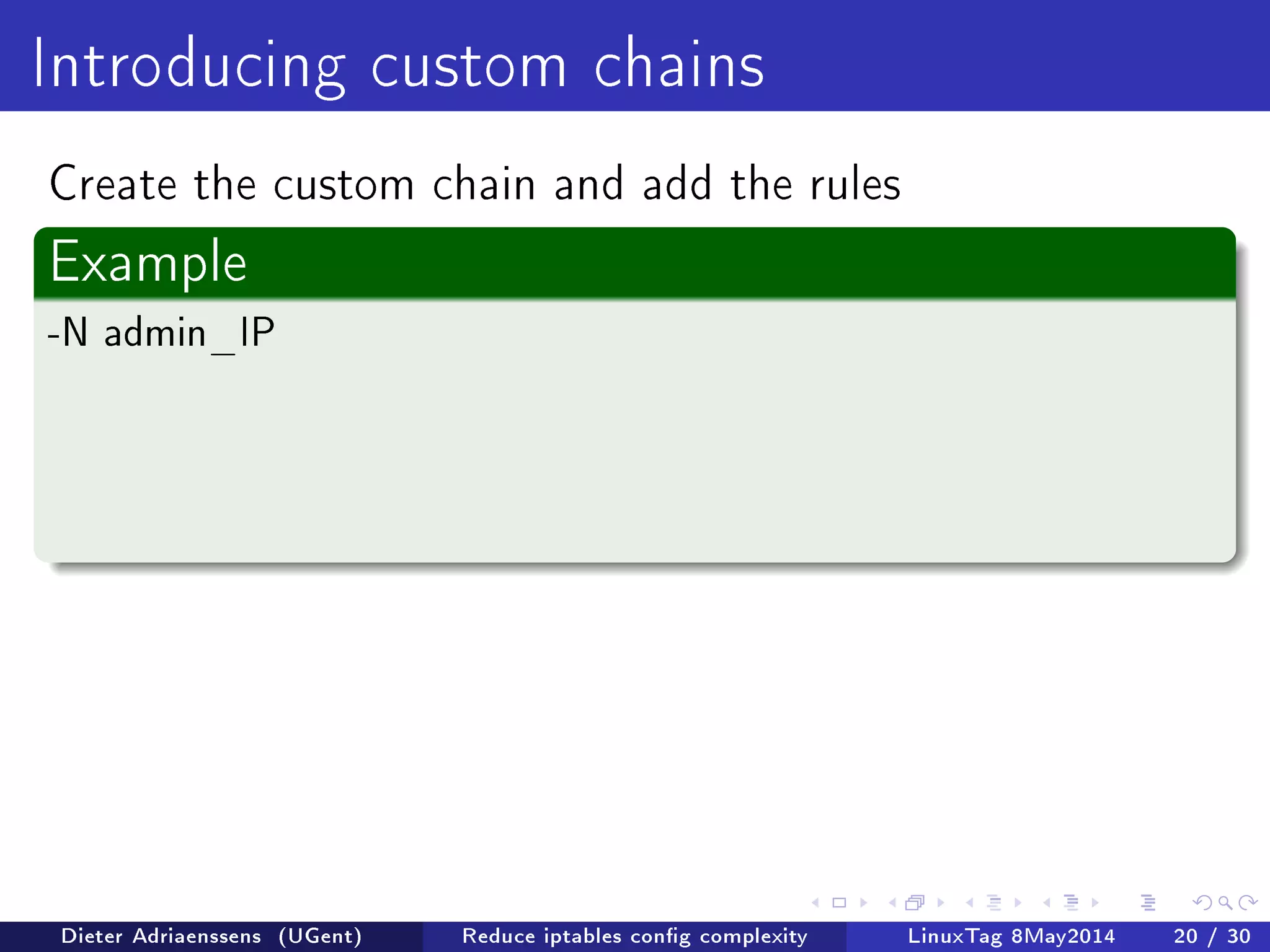 Introducing custom chains

Create the custom chain and add the rules

Example

-N admin_IP

Dieter Adriaenssens (UGent) Reduce iptables config complexity LinuxTag 8May2014 20 / 30